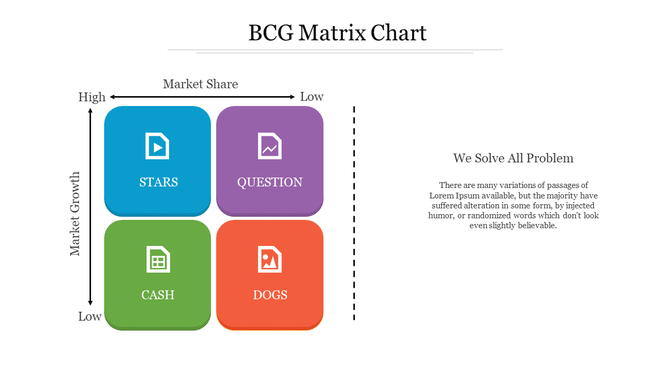 BCG Matrix Chart

Market Share

High

Low

Market Growth

Low

STARS

QUESTION

CASH

DOGS

We Solve All Problem

There are many variations of passages of Lorem Ipsum available, but the majority have suffered alteration in some form, by injected humor, or randomized words which don't look even slightly believable.